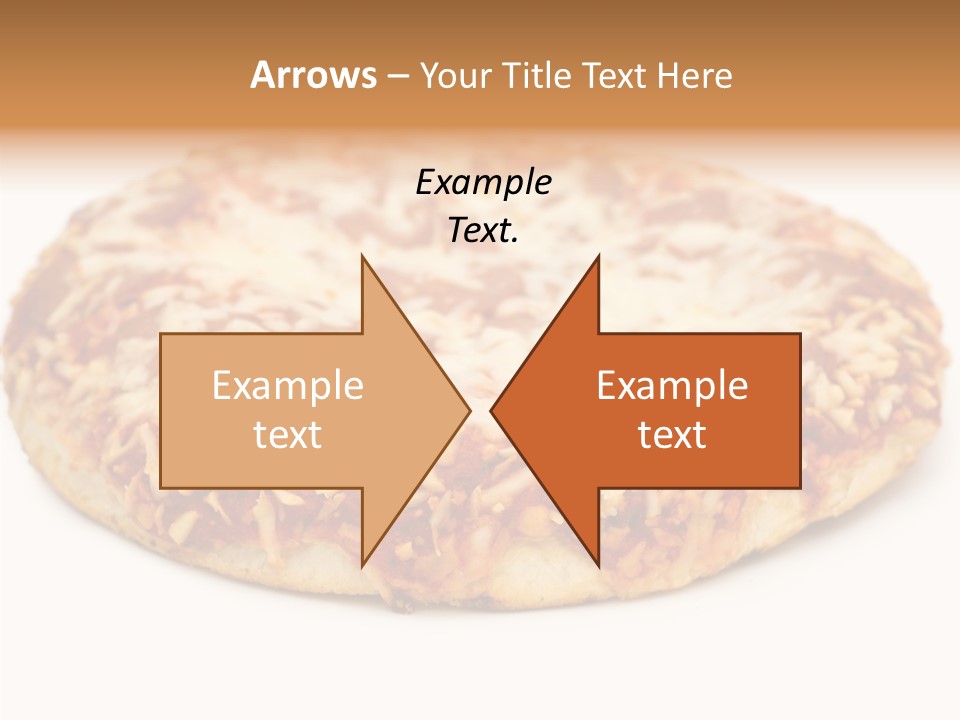 Arrows – Your Title Text Here

Example Text.

Example text

Example text